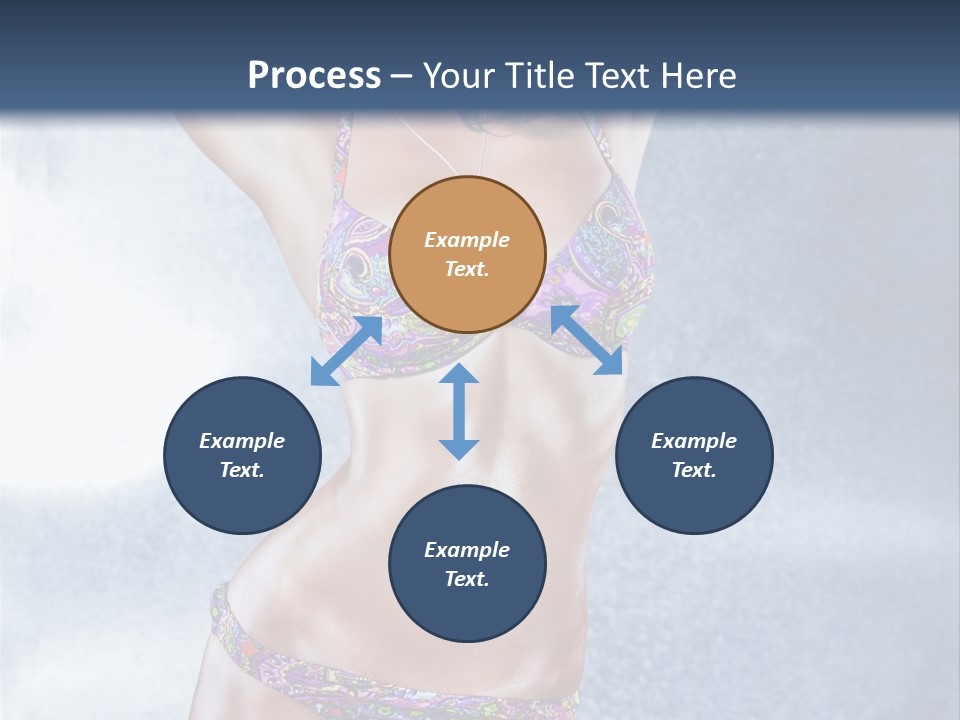 Process – Your Title Text Here

Example Text.

Example Text.

Example Text.

Example Text.